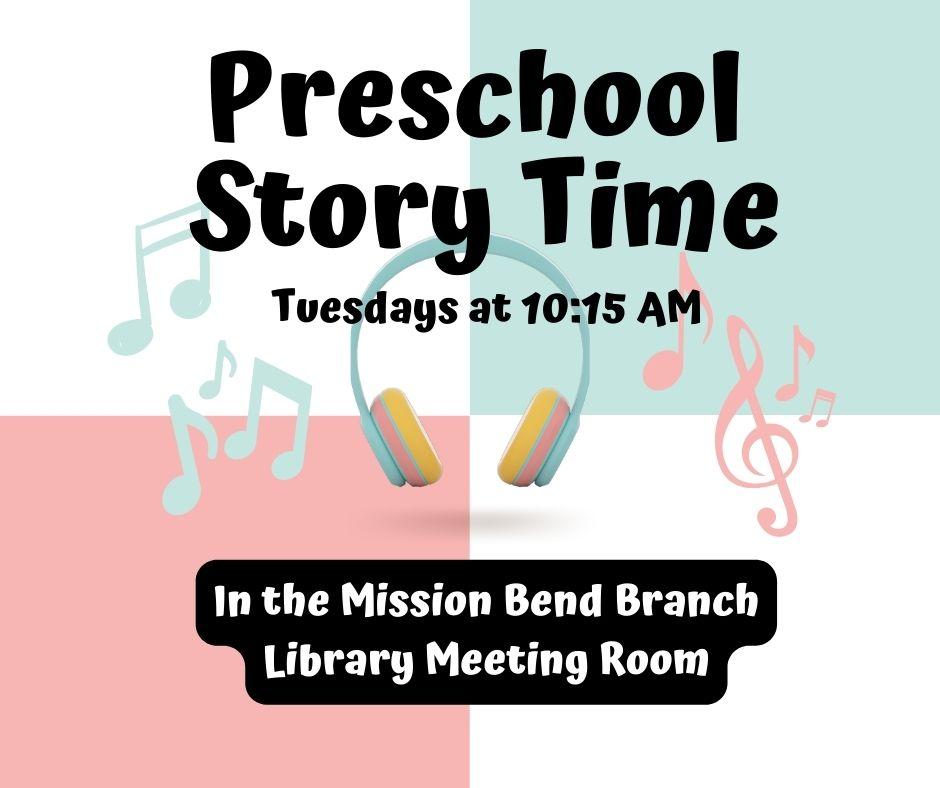 Preschool Story Time

Tuesdays at 10:15 AM

In the Mission Bend Branch Library Meeting Room